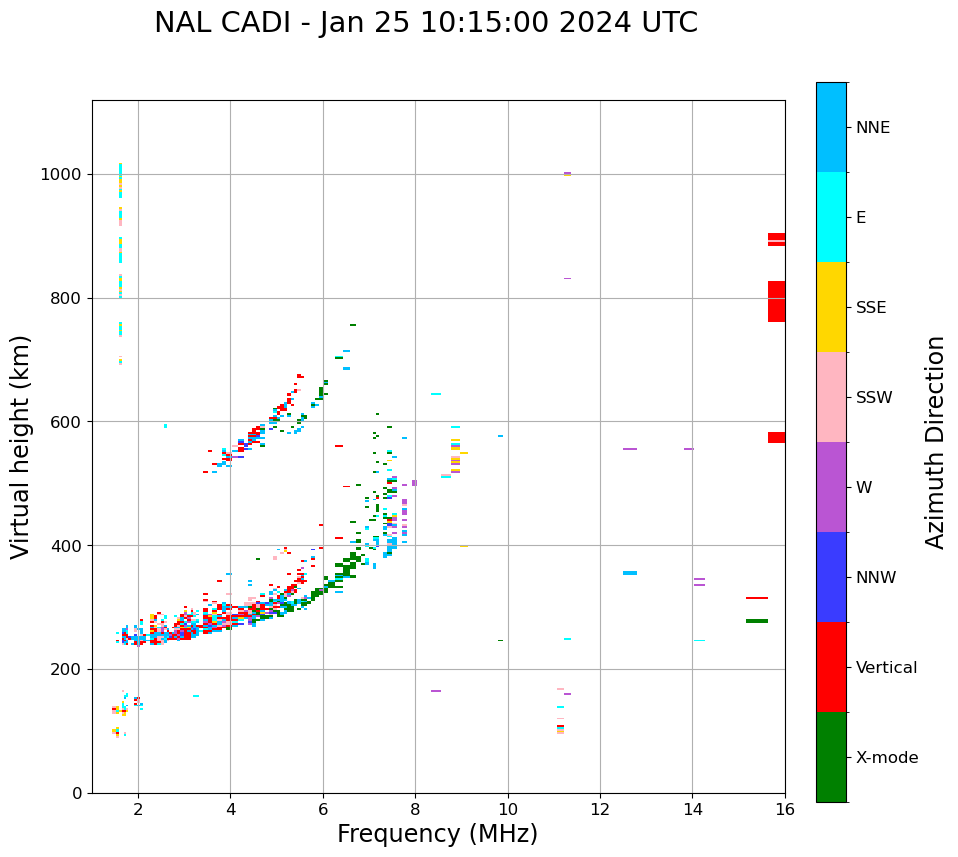 NAL CADI - Jan 25 10:15:00 2024 UTC

Virtual height (km)

1000
800
600
400
200
0

2
4
6
8
10
12
14
16

Frequency (MHz)

NNE
E
SSE
SSW
W
NNW
Vertical
X-mode

Azimuth Direction